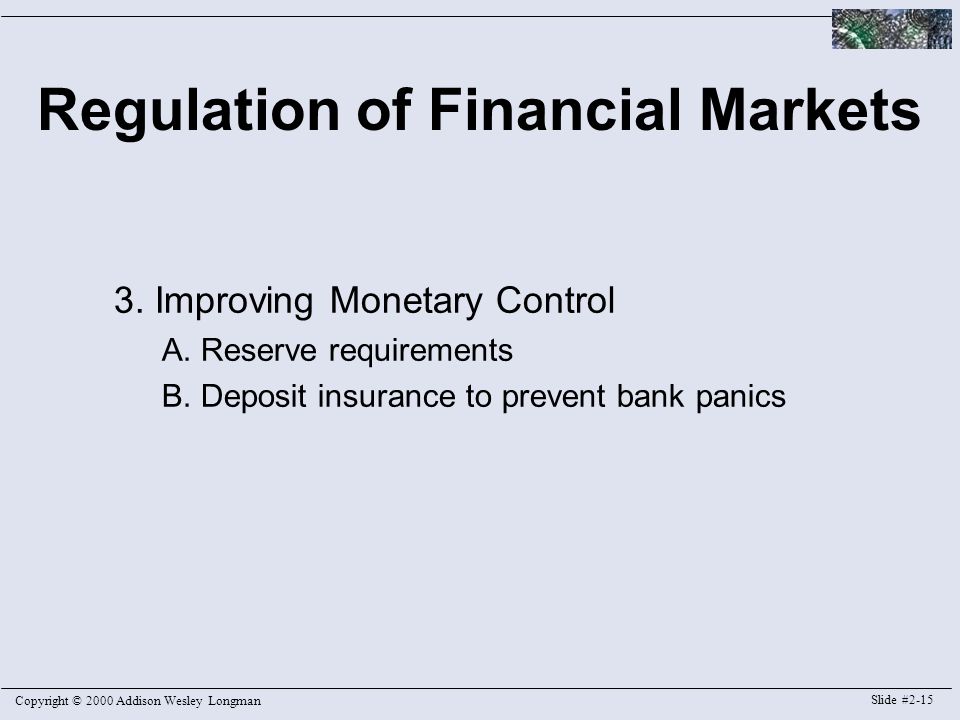 Regulation of Financial Markets

3. Improving Monetary Control
A. Reserve requirements
B. Deposit insurance to prevent bank panics

Copyright © 2000 Addison Wesley Longman

Slide #2-15